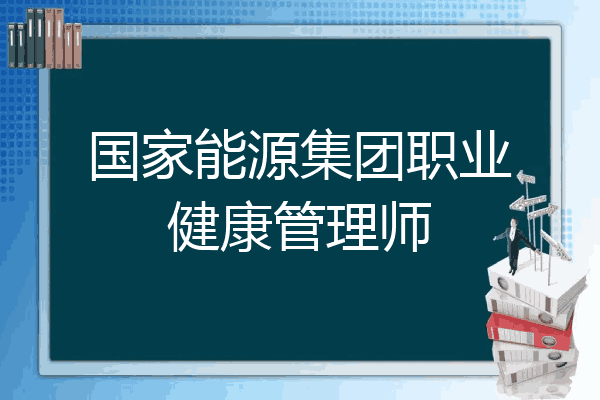 国家能源集团职业健康管理师